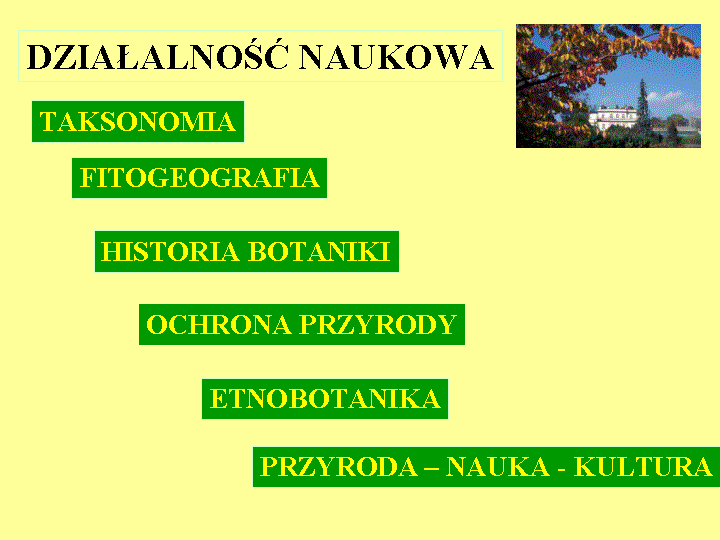 DZIAŁALNOŚĆ NAUKOWA

TAKSONOMIA

FITOGEOGRAFIA

HISTORIA BOTANIKI

OCHRONA PRZYRODY

ETNOBOTANIKA

PRZYRODA – NAUKA - KULTURA